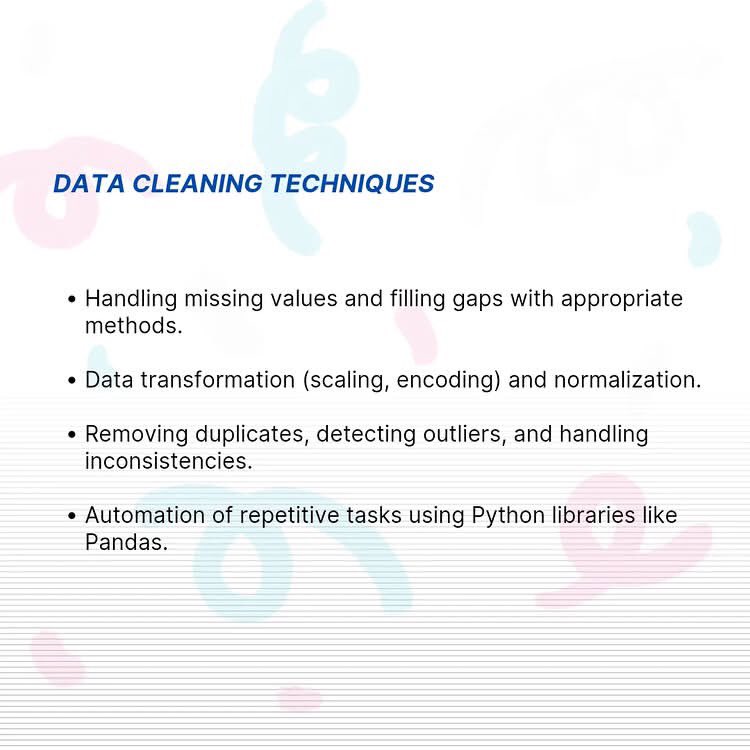 DATA CLEANING TECHNIQUES

• Handling missing values and filling gaps with appropriate methods.

• Data transformation (scaling, encoding) and normalization.

• Removing duplicates, detecting outliers, and handling inconsistencies.

• Automation of repetitive tasks using Python libraries like Pandas.